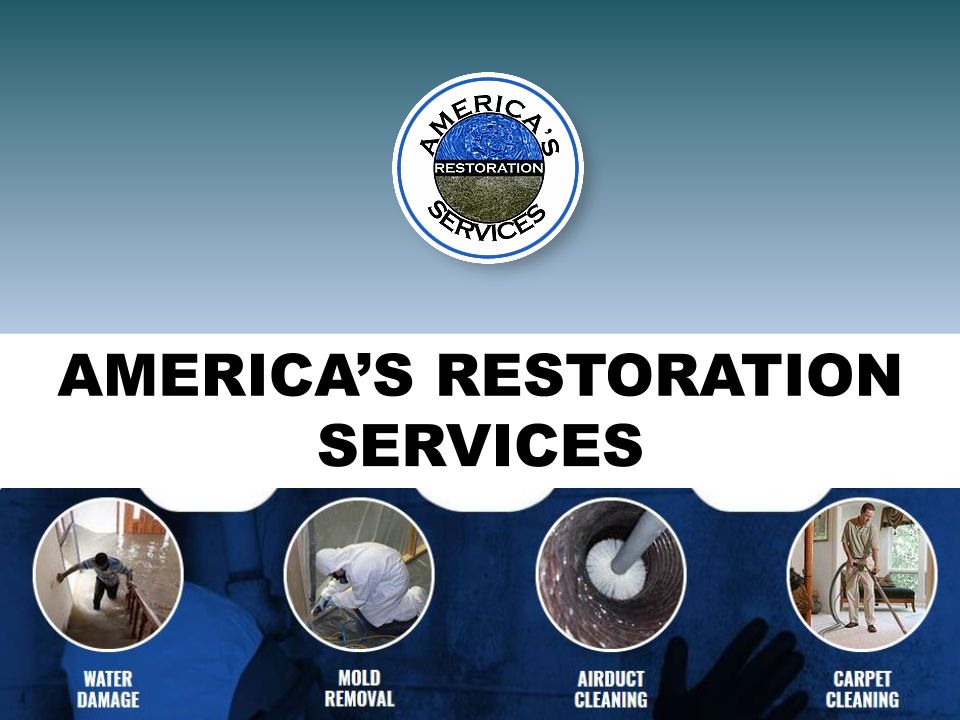 AMERICA'S
RESTORATION
SERVICES

AMERICA'S RESTORATION SERVICES

WATER DAMAGE

MOLD REMOVAL

AIRDUCT CLEANING

CARPET CLEANING